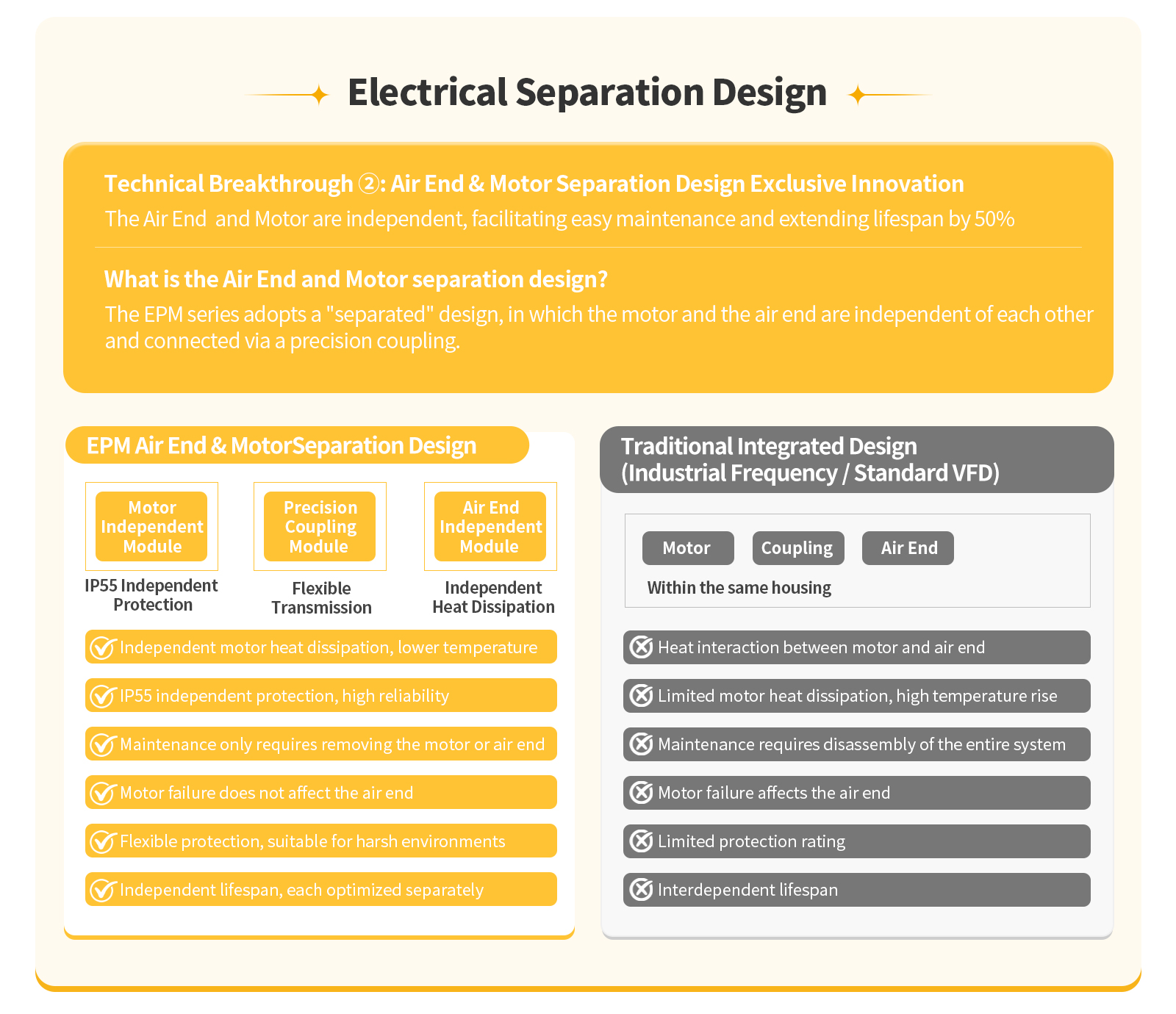 Electrical Separation Design

Technical Breakthrough ②: Air End & Motor Separation Design Exclusive Innovation
The Air End  and Motor are independent, facilitating easy maintenance and extending lifespan by 50%

What is the Air End and Motor separation design?
The EPM series adopts a "separated" design, in which the motor and the air end are independent of each other and connected via a precision coupling.

EPM Air End & MotorSeparation Design

Motor Independent Module
IP55 Independent Protection

Precision Coupling Module
Flexible Transmission

Air End Independent Module
Independent Heat Dissipation

Independent motor heat dissipation, lower temperature
IP55 independent protection, high reliability
Maintenance only requires removing the motor or air end
Motor failure does not affect the air end
Flexible protection, suitable for harsh environments
Independent lifespan, each optimized separately

Traditional Integrated Design (Industrial Frequency / Standard VFD)

Motor
Coupling
Air End
Within the same housing

Heat interaction between motor and air end
Limited motor heat dissipation, high temperature rise
Maintenance requires disassembly of the entire system
Motor failure affects the air end
Limited protection rating
Interdependent lifespan